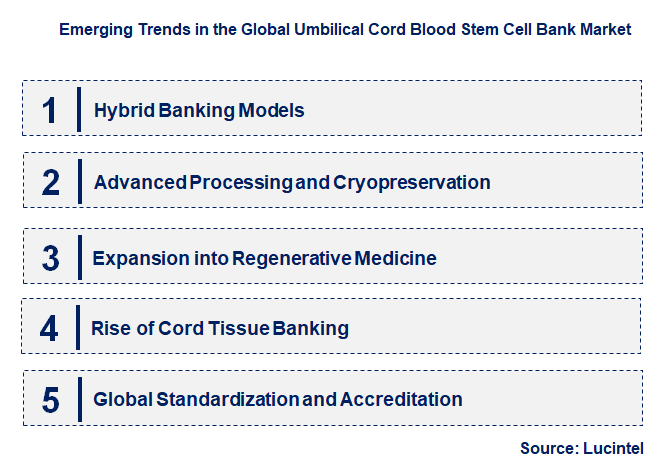 Emerging Trends in the Global Umbilical Cord Blood Stem Cell Bank Market

1 Hybrid Banking Models

2 Advanced Processing and Cryopreservation

3 Expansion into Regenerative Medicine

4 Rise of Cord Tissue Banking

5 Global Standardization and Accreditation

Source: Lucintel